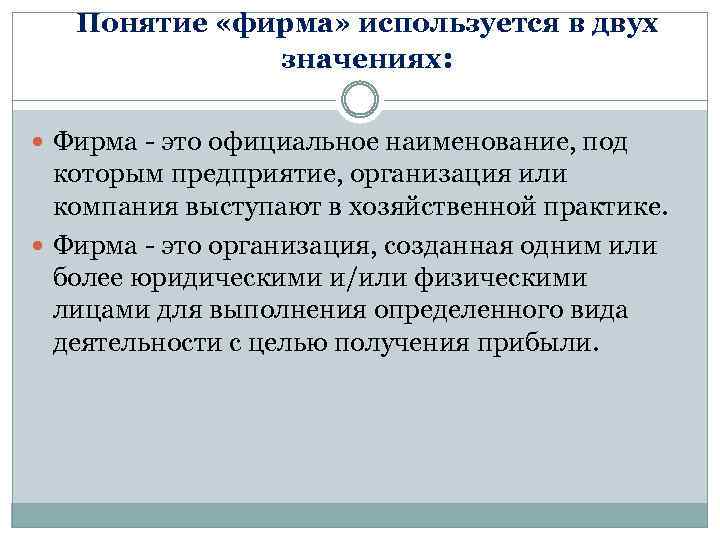 Понятие «фирма» используется в двух значениях:

Фирма - это официальное наименование, под которым предприятие, организация или компания выступают в хозяйственной практике.

Фирма - это организация, созданная одним или более юридическими и/или физическими лицами для выполнения определенного вида деятельности с целью получения прибыли.